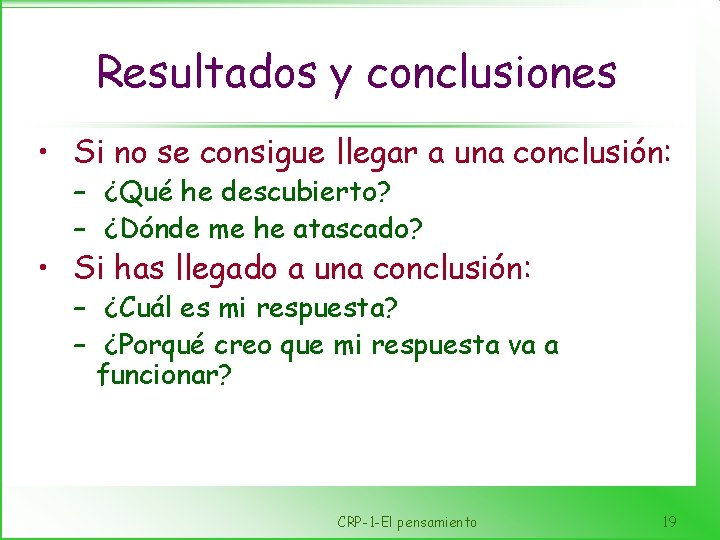 Resultados y conclusiones

• Si no se consigue llegar a una conclusión:
 – ¿Qué he descubierto?
 – ¿Dónde me he atascado?
• Si has llegado a una conclusión:
 – ¿Cuál es mi respuesta?
 – ¿Porqué creo que mi respuesta va a funcionar?

CRP-1-El pensamiento

19